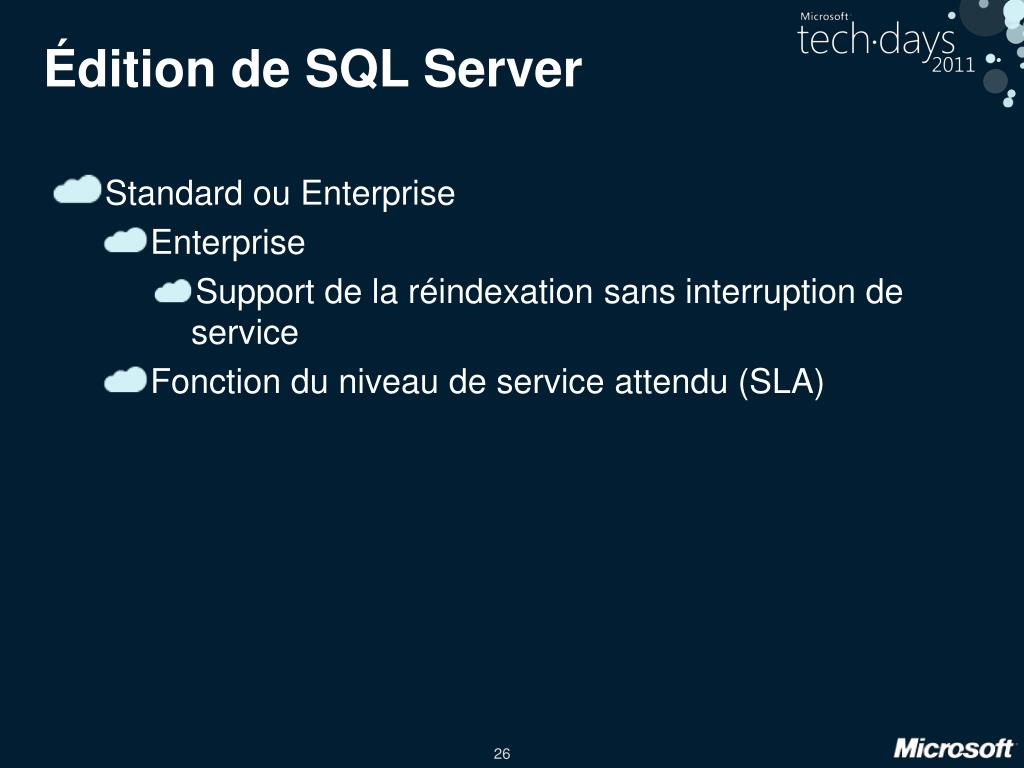 Microsoft
tech·days
2011

Édition de SQL Server

Standard ou Enterprise

Enterprise

Support de la réindexation sans interruption de service

Fonction du niveau de service attendu (SLA)

26

Microsoft